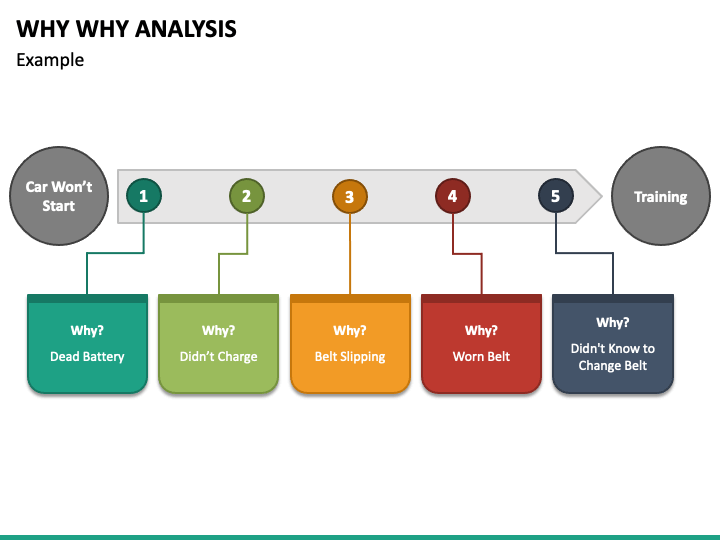 WHY WHY ANALYSIS

Example

Car Won't Start

1

2

3

4

5

Training

Why?
Dead Battery

Why?
Didn't Charge

Why?
Belt Slipping

Why?
Worn Belt

Why?
Didn't Know to Change Belt